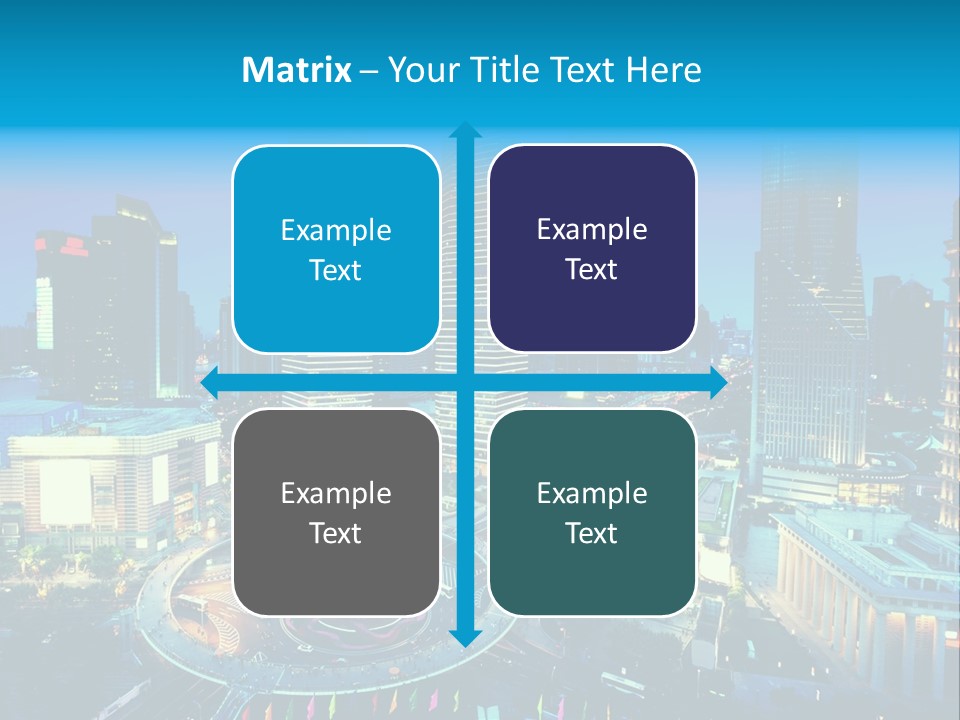 Matrix – Your Title Text Here

Example Text

Example Text

Example Text

Example Text